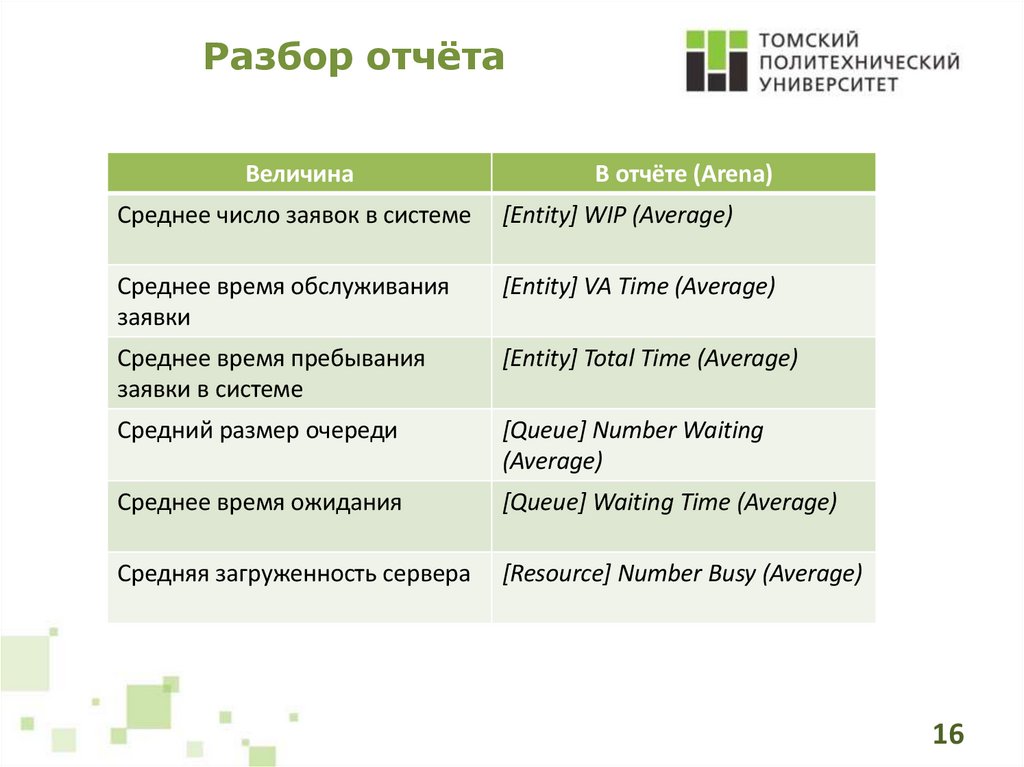 Разбор отчёта

ТОМСКИЙ ПОЛИТЕХНИЧЕСКИЙ УНИВЕРСИТЕТ

| Величина | В отчёте (Arena) |
|---|---|
| Среднее число заявок в системе | [Entity] WIP (Average) |
| Среднее время обслуживания заявки | [Entity] VA Time (Average) |
| Среднее время пребывания заявки в системе | [Entity] Total Time (Average) |
| Средний размер очереди | [Queue] Number Waiting (Average) |
| Среднее время ожидания | [Queue] Waiting Time (Average) |
| Средняя загруженность сервера | [Resource] Number Busy (Average) |

16